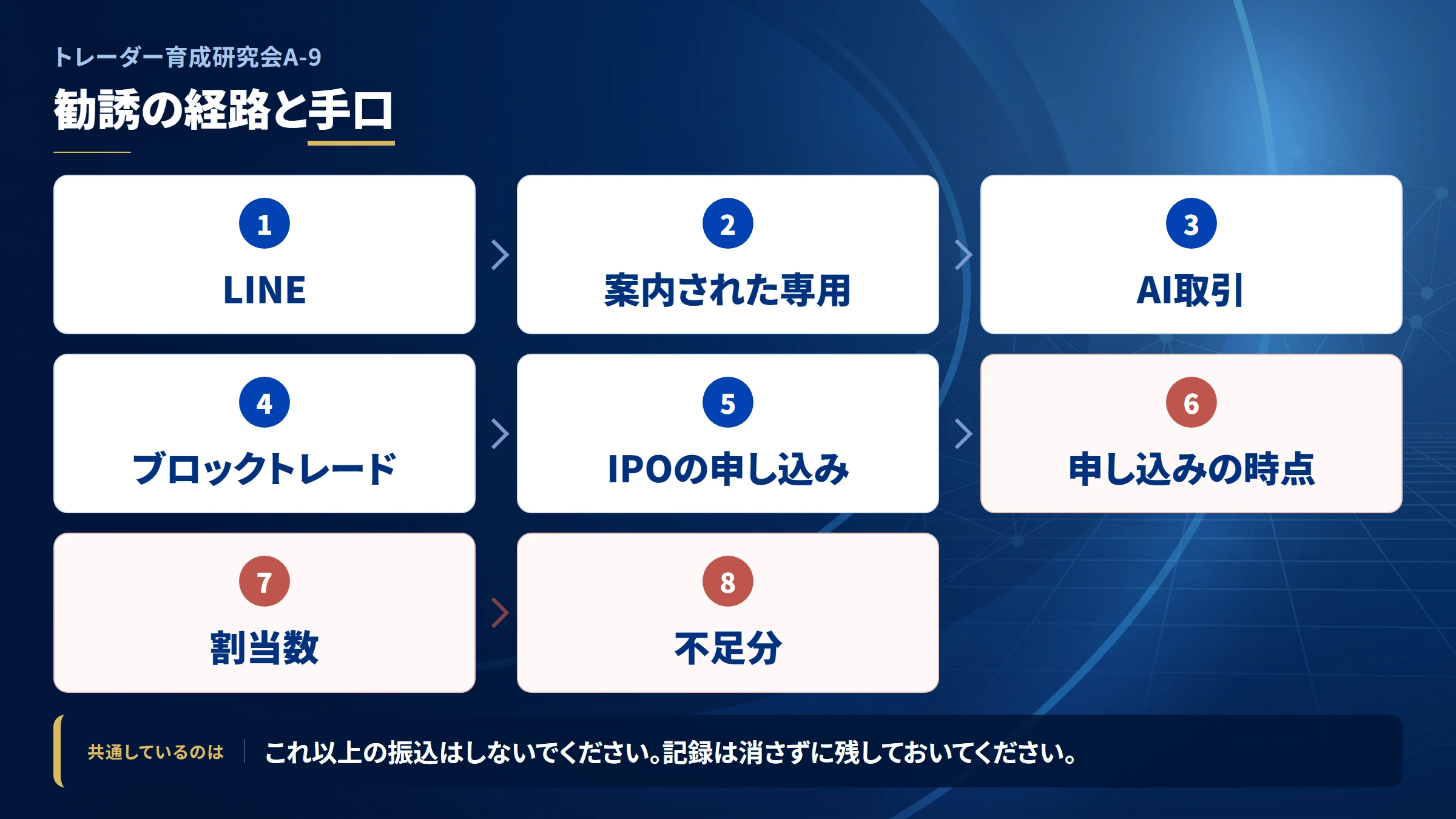 トレーダー育成研究会A-9

勧誘の経路と手口

1
LINE

2
案内された専用

3
AI取引

4
ブロックトレード

5
IPOの申し込み

6
申し込みの時点

7
割当数

8
不足分

共通しているのは　これ以上の振込はしないでください。記録は消さずに残しておいてください。